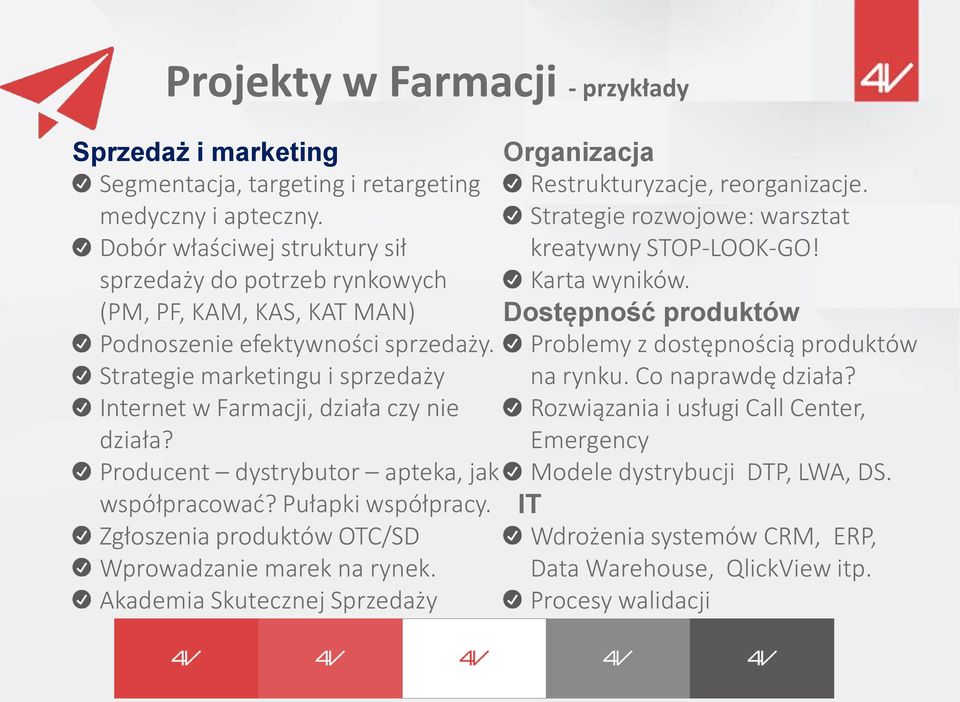 Projekty w Farmacji - przykłady

4V

Sprzedaż i marketing
Segmentacja, targeting i retargeting medyczny i apteczny.
Dobór właściwej struktury sił sprzedaży do potrzeb rynkowych (PM, PF, KAM, KAS, KAT MAN)
Podnoszenie efektywności sprzedaży.
Strategie marketingu i sprzedaży
Internet w Farmacji, działa czy nie działa?
Producent – dystrybutor – apteka, jak współpracować? Pułapki współpracy.
Zgłoszenia produktów OTC/SD
Wprowadzanie marek na rynek.
Akademia Skutecznej Sprzedaży

Organizacja
Restrukturyzacje, reorganizacje.
Strategie rozwojowe: warsztat kreatywny STOP-LOOK-GO!
Karta wyników.

Dostępność produktów
Problemy z dostępnością produktów na rynku. Co naprawdę działa?
Rozwiązania i usługi Call Center, Emergency
Modele dystrybucji DTP, LWA, DS.

IT
Wdrożenia systemów CRM, ERP, Data Warehouse, QlickView itp.
Procesy walidacji

4V 4V 4V 4V 4V